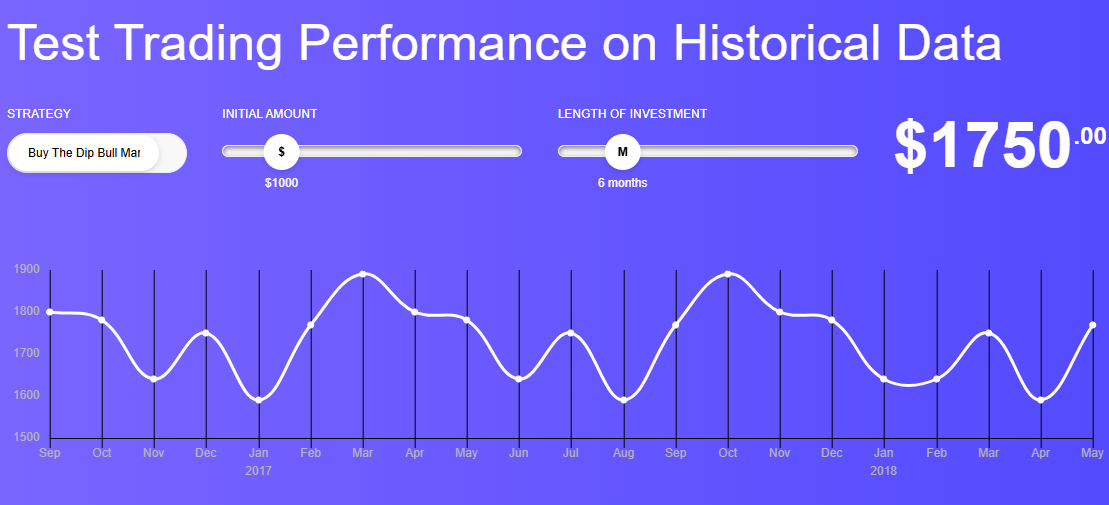 Test Trading Performance on Historical Data

STRATEGY

Buy The Dip Bull Mar

INITIAL AMOUNT

$

$1000

LENGTH OF INVESTMENT

M

6 months

$1750.00

1900
1800
1700
1600
1500

Sep Oct Nov Dec Jan Feb Mar Apr May Jun Jul Aug Sep Oct Nov Dec Jan Feb Mar Apr May
2017 2018